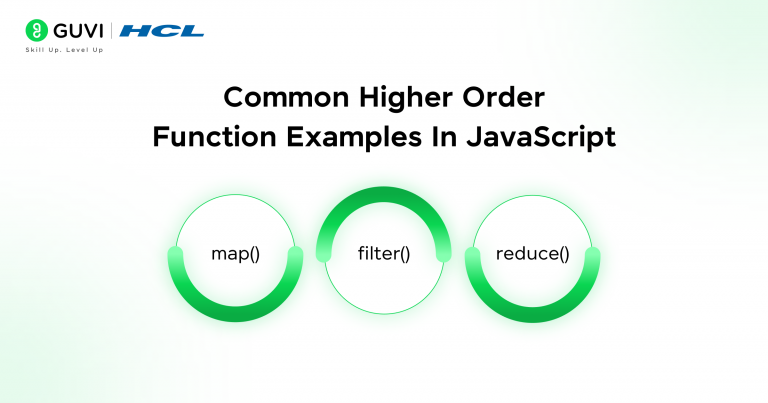 GUVI | HCL
Skill Up. Level Up

Common Higher Order Function Examples In JavaScript

map()

filter()

reduce()